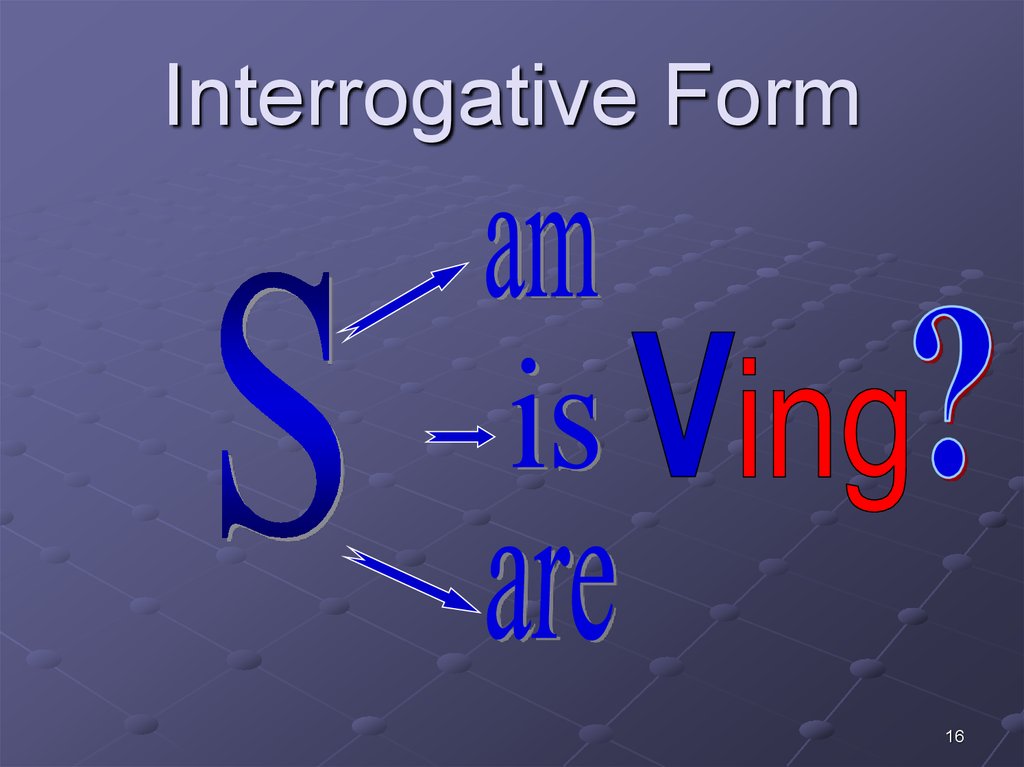 Interrogative Form

S

am

is

are

Ving?

16